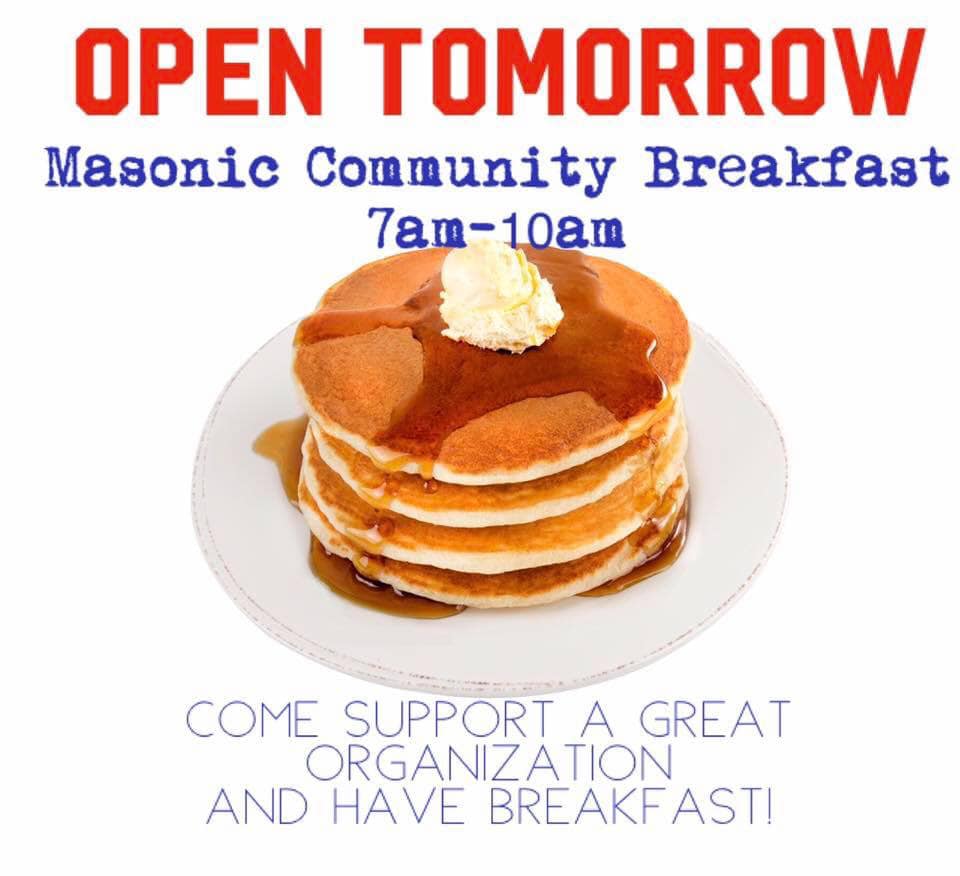 OPEN TOMORROW

Masonic Community Breakfast
7am-10am

COME SUPPORT A GREAT ORGANIZATION
AND HAVE BREAKFAST!